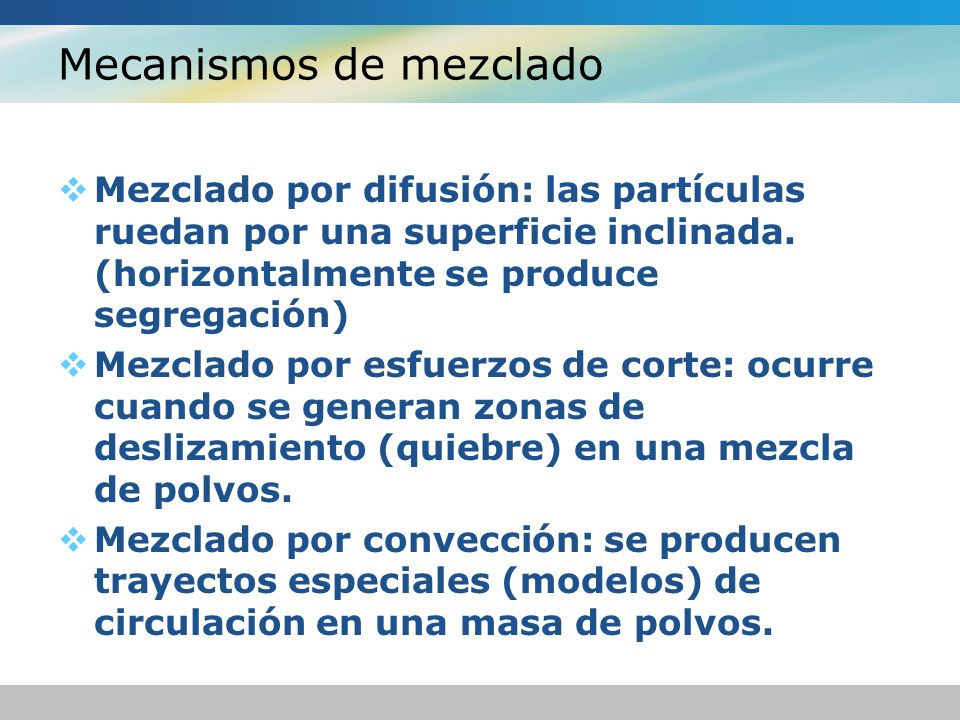 Mecanismos de mezclado

❖ Mezclado por difusión: las partículas ruedan por una superficie inclinada. (horizontalmente se produce segregación)

❖ Mezclado por esfuerzos de corte: ocurre cuando se generan zonas de deslizamiento (quiebre) en una mezcla de polvos.

❖ Mezclado por convección: se producen trayectos especiales (modelos) de circulación en una masa de polvos.